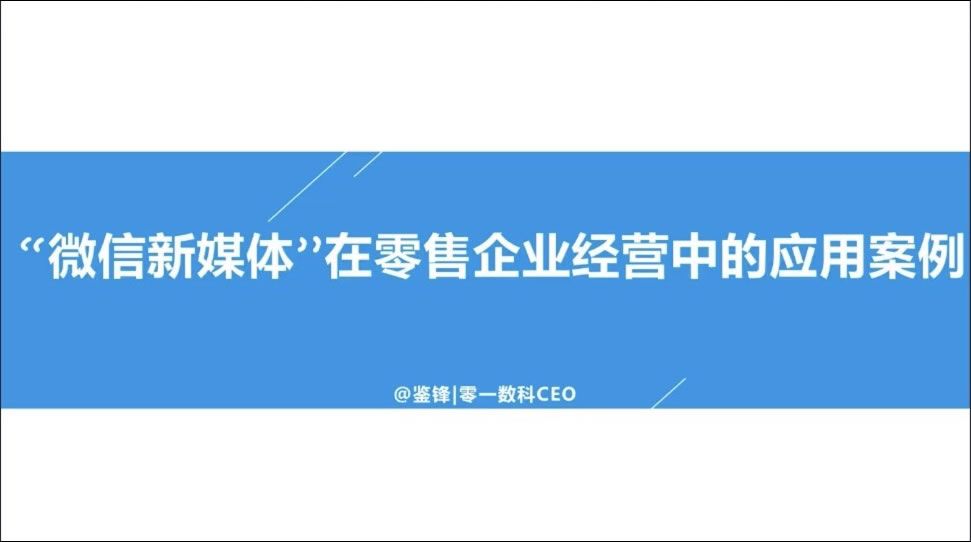 “微信新媒体”在零售企业经营中的应用案例

@鉴锋|零一数科CEO